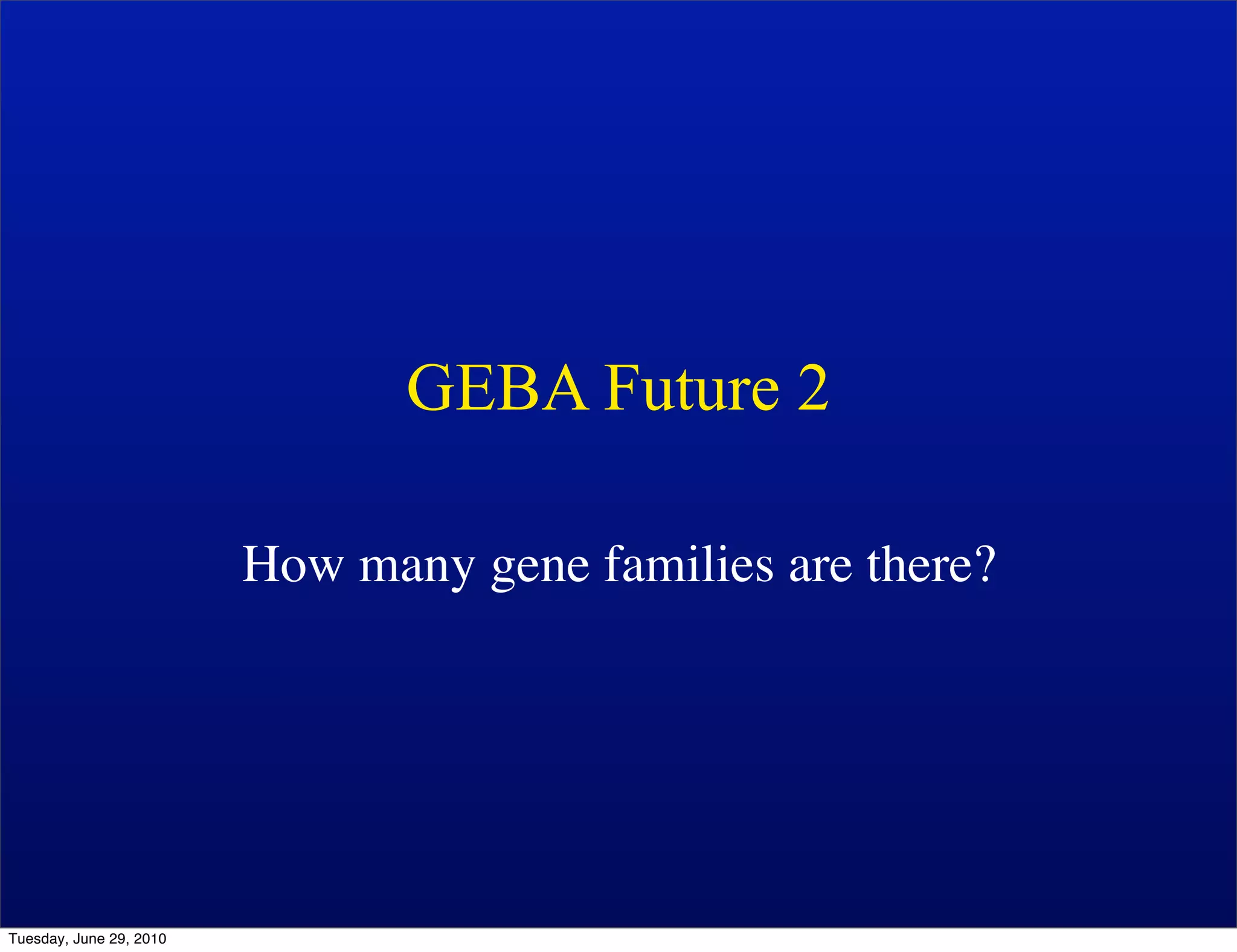 GEBA Future 2

How many gene families are there?

Tuesday, June 29, 2010